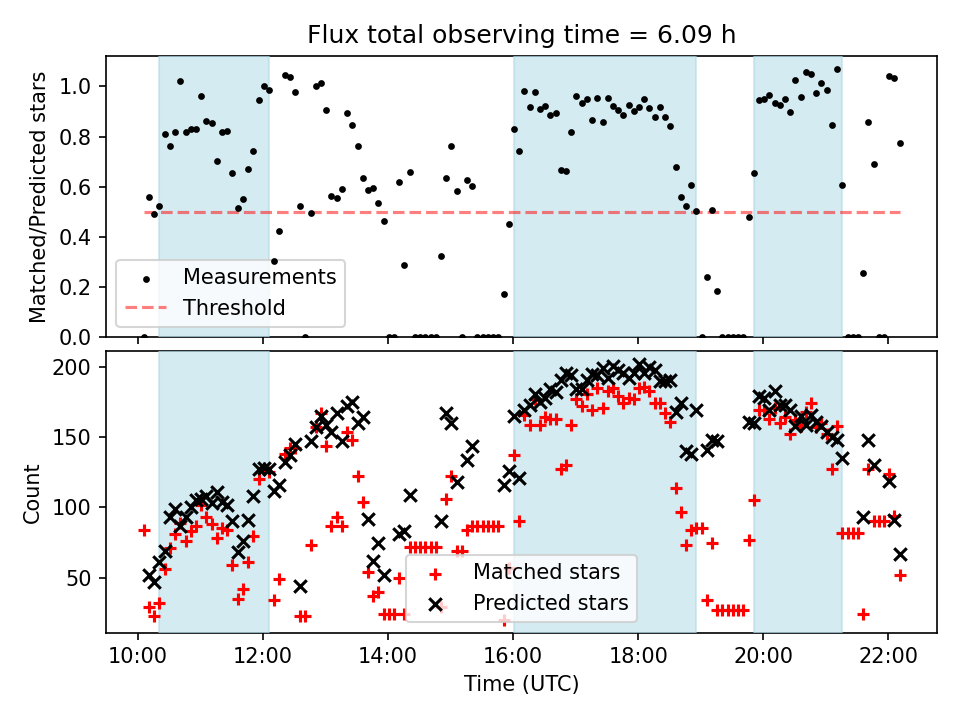 Flux total observing time = 6.09 h

Matched/Predicted stars

1.0
0.8
0.6
0.4
0.2
0.0

Measurements
Threshold

Count

200
150
100
50

Matched stars
Predicted stars

10:00
12:00
14:00
16:00
18:00
20:00
22:00

Time (UTC)